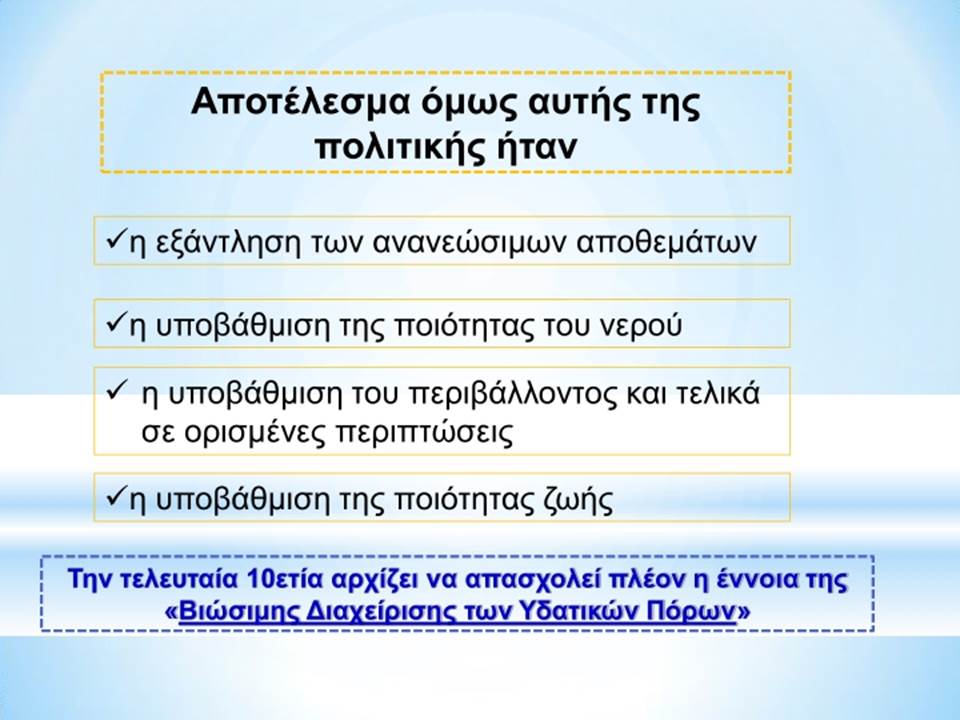 Αποτέλεσμα όμως αυτής της πολιτικής ήταν

✓η εξάντληση των ανανεώσιμων αποθεμάτων

✓η υποβάθμιση της ποιότητας του νερού

✓ η υποβάθμιση του περιβάλλοντος και τελικά σε ορισμένες περιπτώσεις

✓η υποβάθμιση της ποιότητας ζωής

Την τελευταία 10ετία αρχίζει να απασχολεί πλέον η έννοια της «Βιώσιμης Διαχείρισης των Υδατικών Πόρων»